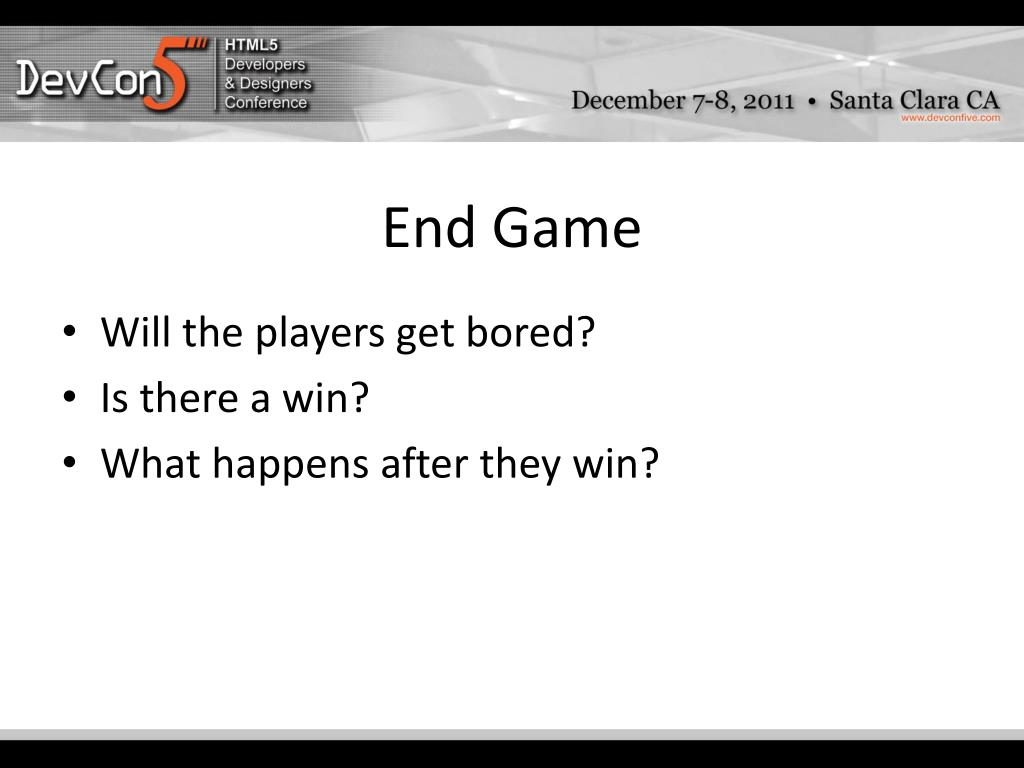 DevCon5 HTML5 Developers & Designers Conference

December 7-8, 2011 • Santa Clara CA
www.devconfive.com

End Game

• Will the players get bored?
• Is there a win?
• What happens after they win?